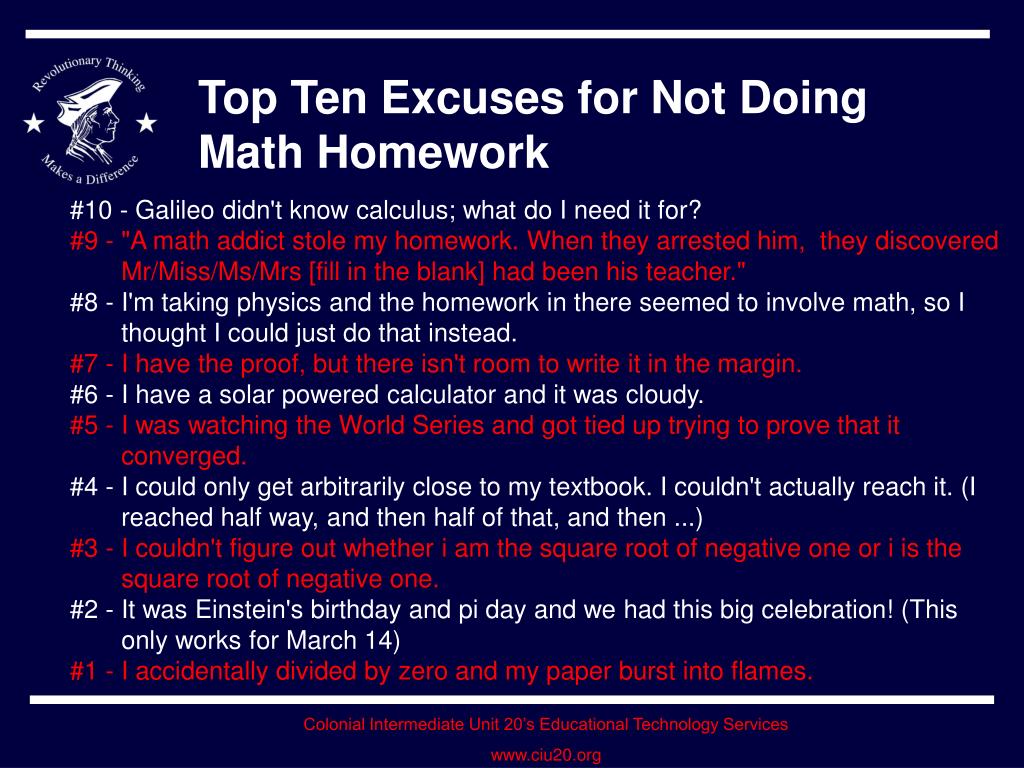 Revolutionary Thinking
Makes a Difference

Top Ten Excuses for Not Doing Math Homework

#10 - Galileo didn't know calculus; what do I need it for?
#9 - "A math addict stole my homework. When they arrested him, they discovered Mr/Miss/Ms/Mrs [fill in the blank] had been his teacher."
#8 - I'm taking physics and the homework in there seemed to involve math, so I thought I could just do that instead.
#7 - I have the proof, but there isn't room to write it in the margin.
#6 - I have a solar powered calculator and it was cloudy.
#5 - I was watching the World Series and got tied up trying to prove that it converged.
#4 - I could only get arbitrarily close to my textbook. I couldn't actually reach it. (I reached half way, and then half of that, and then ...)
#3 - I couldn't figure out whether i am the square root of negative one or i is the square root of negative one.
#2 - It was Einstein's birthday and pi day and we had this big celebration! (This only works for March 14)
#1 - I accidentally divided by zero and my paper burst into flames.

Colonial Intermediate Unit 20's Educational Technology Services
www.ciu20.org